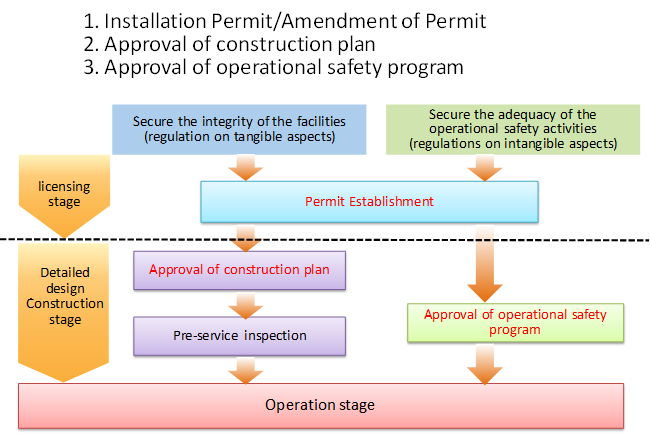 1. Installation Permit/Amendment of Permit
2. Approval of construction plan
3. Approval of operational safety program

Secure the integrity of the facilities (regulation on tangible aspects)

Secure the adequacy of the operational safety activities (regulations on intangible aspects)

licensing stage

Permit Establishment

Detailed design Construction stage

Approval of construction plan

Pre-service inspection

Approval of operational safety program

Operation stage